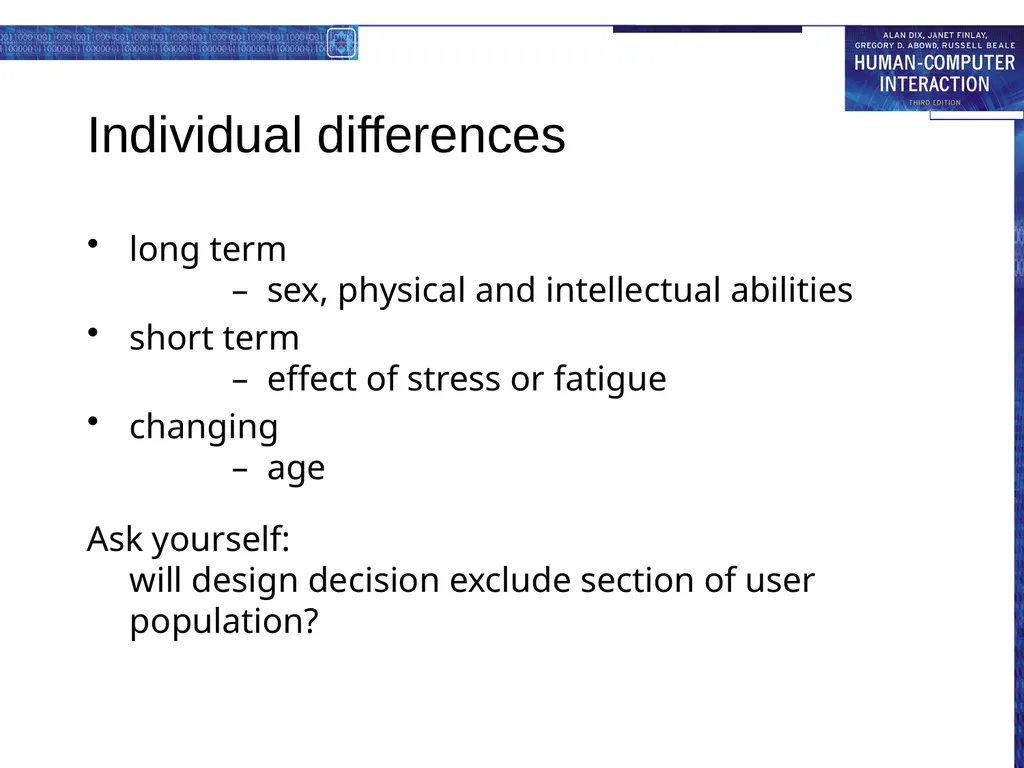 ALAN DIX, JANET FINLAY, GREGORY D. ABOWD, RUSSELL BEALE
HUMAN-COMPUTER INTERACTION
THIRD EDITION

Individual differences

• long term
– sex, physical and intellectual abilities
• short term
– effect of stress or fatigue
• changing
– age

Ask yourself:
will design decision exclude section of user population?